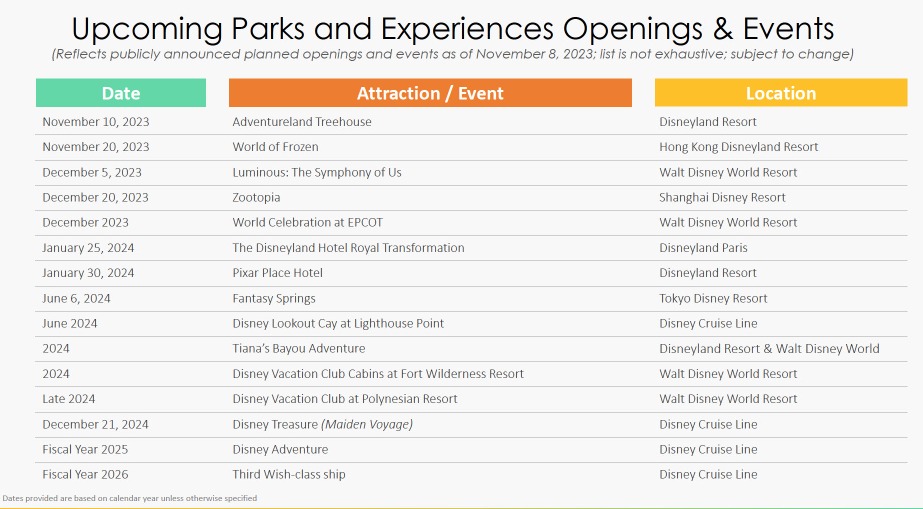 Upcoming Parks and Experiences Openings & Events
(Reflects publicly announced planned openings and events as of November 8, 2023; list is not exhaustive; subject to change)

| Date | Attraction / Event | Location |
|---|---|---|
| November 10, 2023 | Adventureland Treehouse | Disneyland Resort |
| November 20, 2023 | World of Frozen | Hong Kong Disneyland Resort |
| December 5, 2023 | Luminous: The Symphony of Us | Walt Disney World Resort |
| December 20, 2023 | Zootopia | Shanghai Disney Resort |
| December 2023 | World Celebration at EPCOT | Walt Disney World Resort |
| January 25, 2024 | The Disneyland Hotel Royal Transformation | Disneyland Paris |
| January 30, 2024 | Pixar Place Hotel | Disneyland Resort |
| June 6, 2024 | Fantasy Springs | Tokyo Disney Resort |
| June 2024 | Disney Lookout Cay at Lighthouse Point | Disney Cruise Line |
| 2024 | Tiana's Bayou Adventure | Disneyland Resort & Walt Disney World |
| 2024 | Disney Vacation Club Cabins at Fort Wilderness Resort | Walt Disney World Resort |
| Late 2024 | Disney Vacation Club at Polynesian Resort | Walt Disney World Resort |
| December 21, 2024 | Disney Treasure (Maiden Voyage) | Disney Cruise Line |
| Fiscal Year 2025 | Disney Adventure | Disney Cruise Line |
| Fiscal Year 2026 | Third Wish-class ship | Disney Cruise Line |

Dates provided are based on calendar year unless otherwise specified